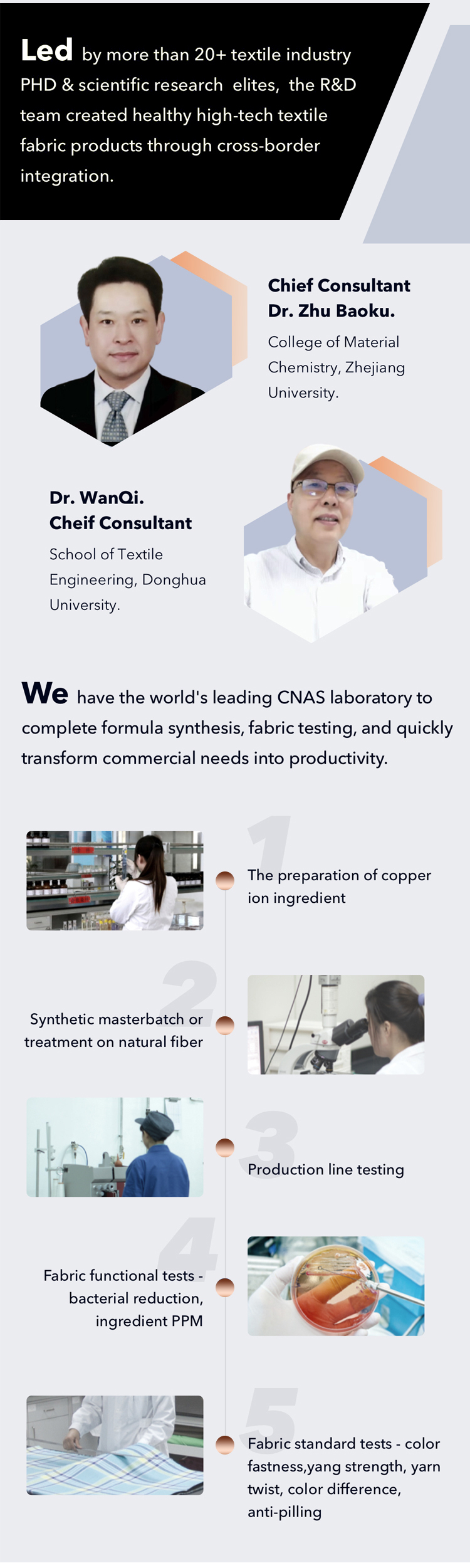 Led by more than 20+ textile industry PHD & scientific research elites, the R&D team created healthy high-tech textile fabric products through cross-border integration.

Chief Consultant
Dr. Zhu Baoku.
College of Material Chemistry, Zhejiang University.

Dr. WanQi.
Cheif Consultant
School of Textile Engineering, Donghua University.

We have the world's leading CNAS laboratory to complete formula synthesis, fabric testing, and quickly transform commercial needs into productivity.

1
The preparation of copper ion ingredient

2
Synthetic masterbatch or treatment on natural fiber

3
Production line testing

4
Fabric functional tests - bacterial reduction, ingredient PPM

5
Fabric standard tests - color fastness,yang strength, yarn twist, color difference, anti-pilling